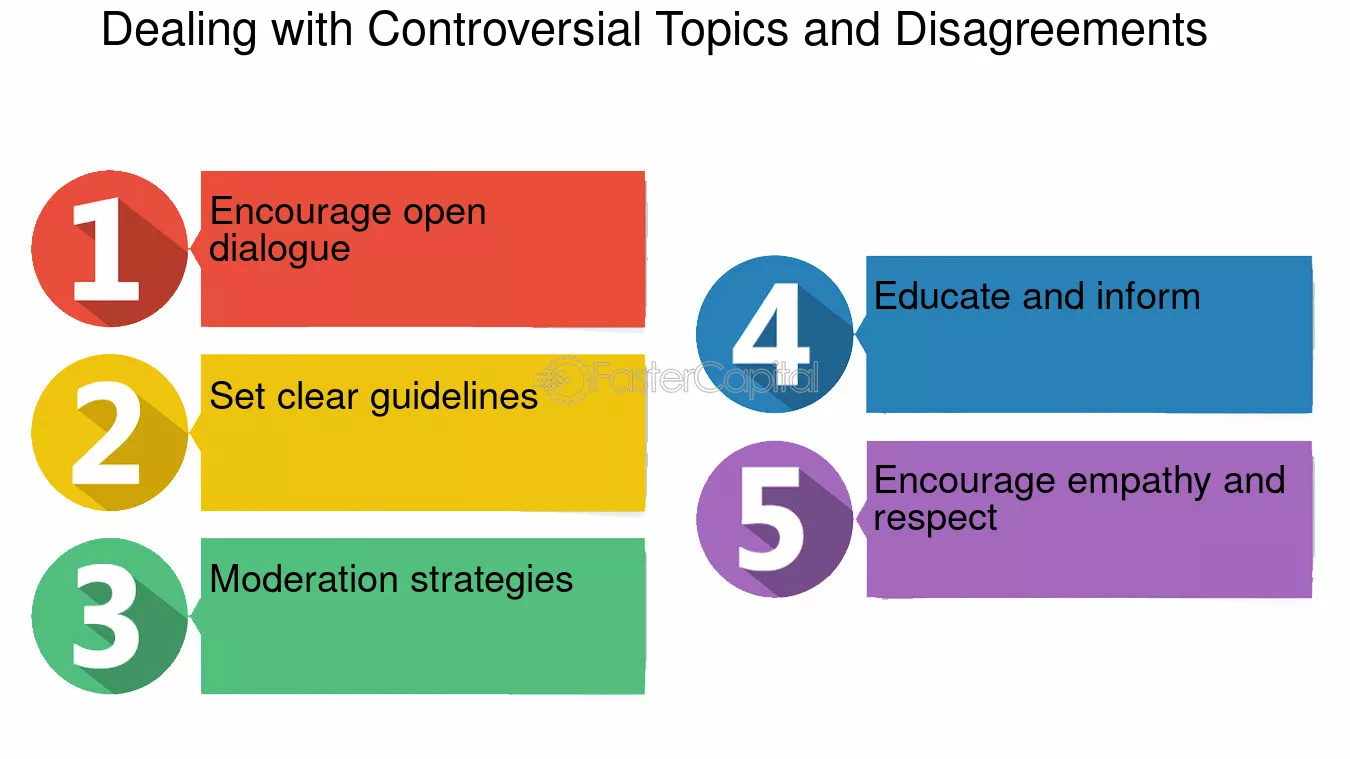 Dealing with Controversial Topics and Disagreements

1 Encourage open dialogue

2 Set clear guidelines

3 Moderation strategies

4 Educate and inform

5 Encourage empathy and respect

FasterCapital